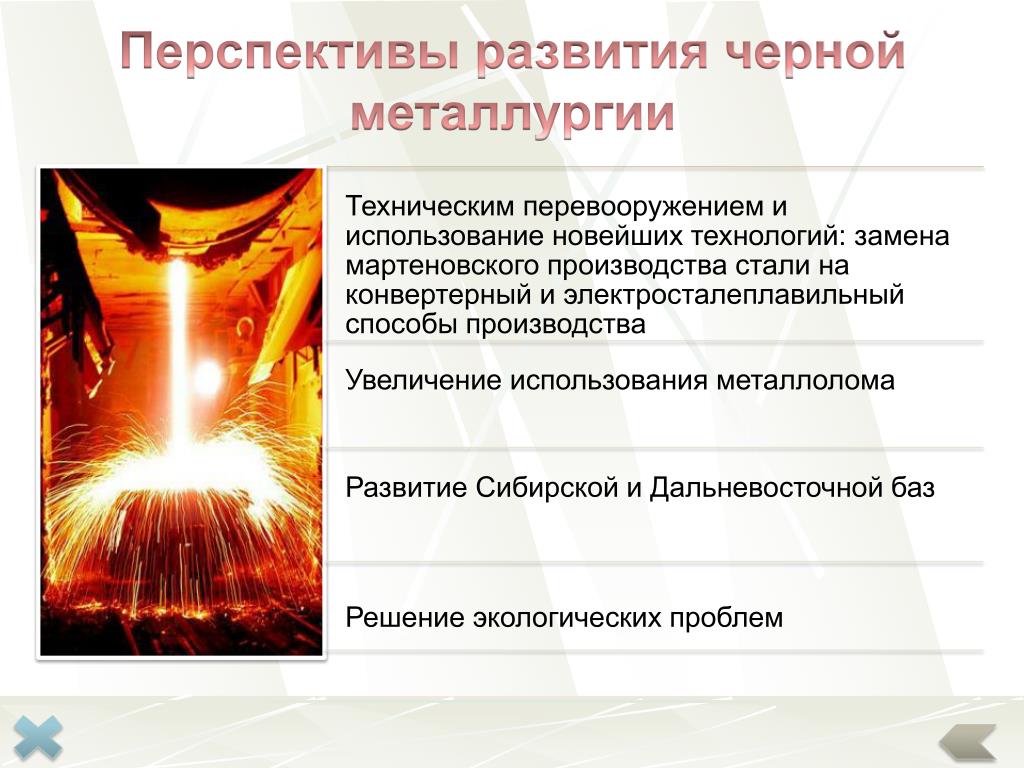 Перспективы развития черной металлургии

Техническим перевооружением и использование новейших технологий: замена мартеновского производства стали на конвертерный и электросталеплавильный способы производства

Увеличение использования металлолома

Развитие Сибирской и Дальневосточной баз

Решение экологических проблем